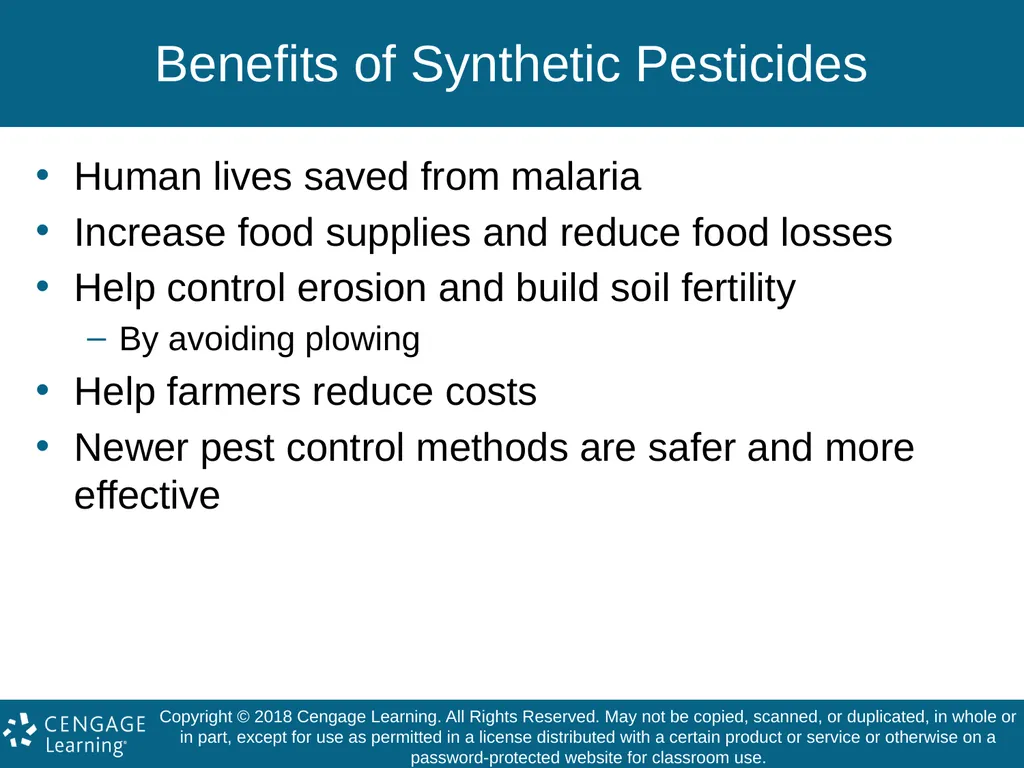 Benefits of Synthetic Pesticides

• Human lives saved from malaria
• Increase food supplies and reduce food losses
• Help control erosion and build soil fertility
– By avoiding plowing
• Help farmers reduce costs
• Newer pest control methods are safer and more effective

CENGAGE Learning®

Copyright © 2018 Cengage Learning. All Rights Reserved. May not be copied, scanned, or duplicated, in whole or in part, except for use as permitted in a license distributed with a certain product or service or otherwise on a password-protected website for classroom use.